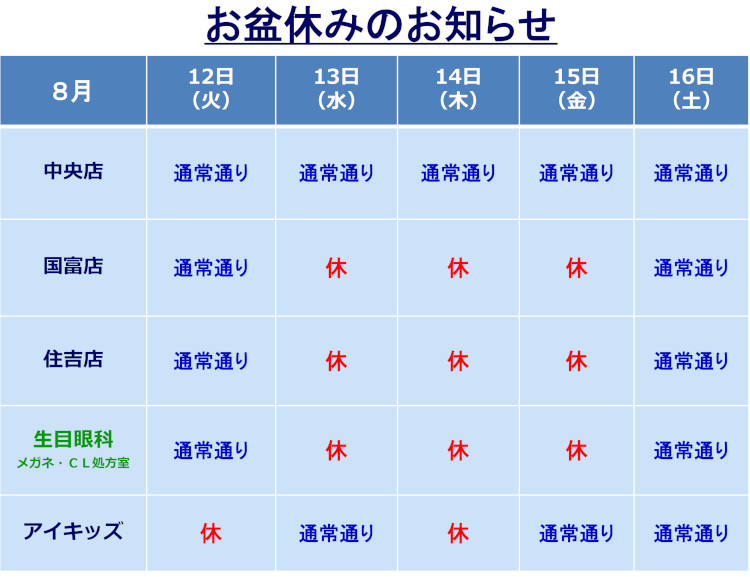 お盆休みのお知らせ

| 8月 | 12日（火） | 13日（水） | 14日（木） | 15日（金） | 16日（土） |
|---|---|---|---|---|---|
| 中央店 | 通常通り | 通常通り | 通常通り | 通常通り | 通常通り |
| 国富店 | 通常通り | 休 | 休 | 休 | 通常通り |
| 住吉店 | 通常通り | 休 | 休 | 休 | 通常通り |
| 生目眼科 メガネ・ＣＬ処方室 | 通常通り | 休 | 休 | 休 | 通常通り |
| アイキッズ | 休 | 通常通り | 休 | 通常通り | 通常通り |